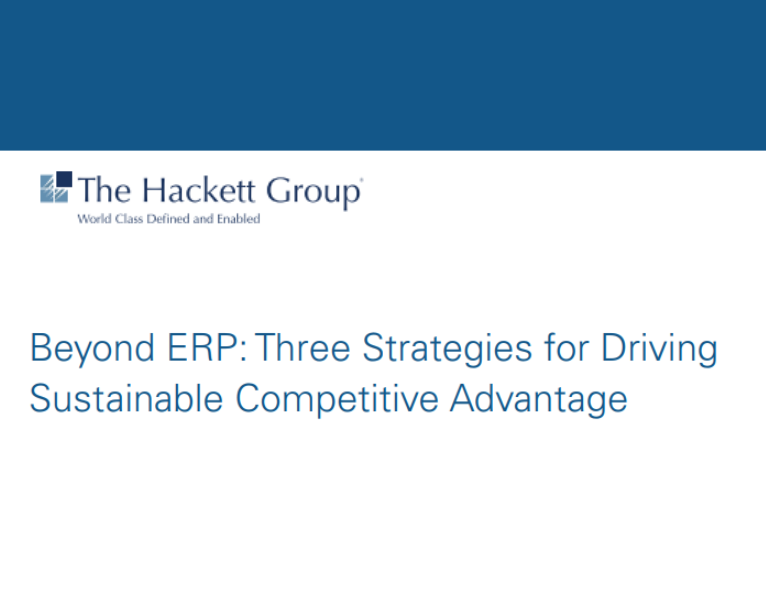 The Hackett Group®
World Class Defined and Enabled

Beyond ERP: Three Strategies for Driving Sustainable Competitive Advantage